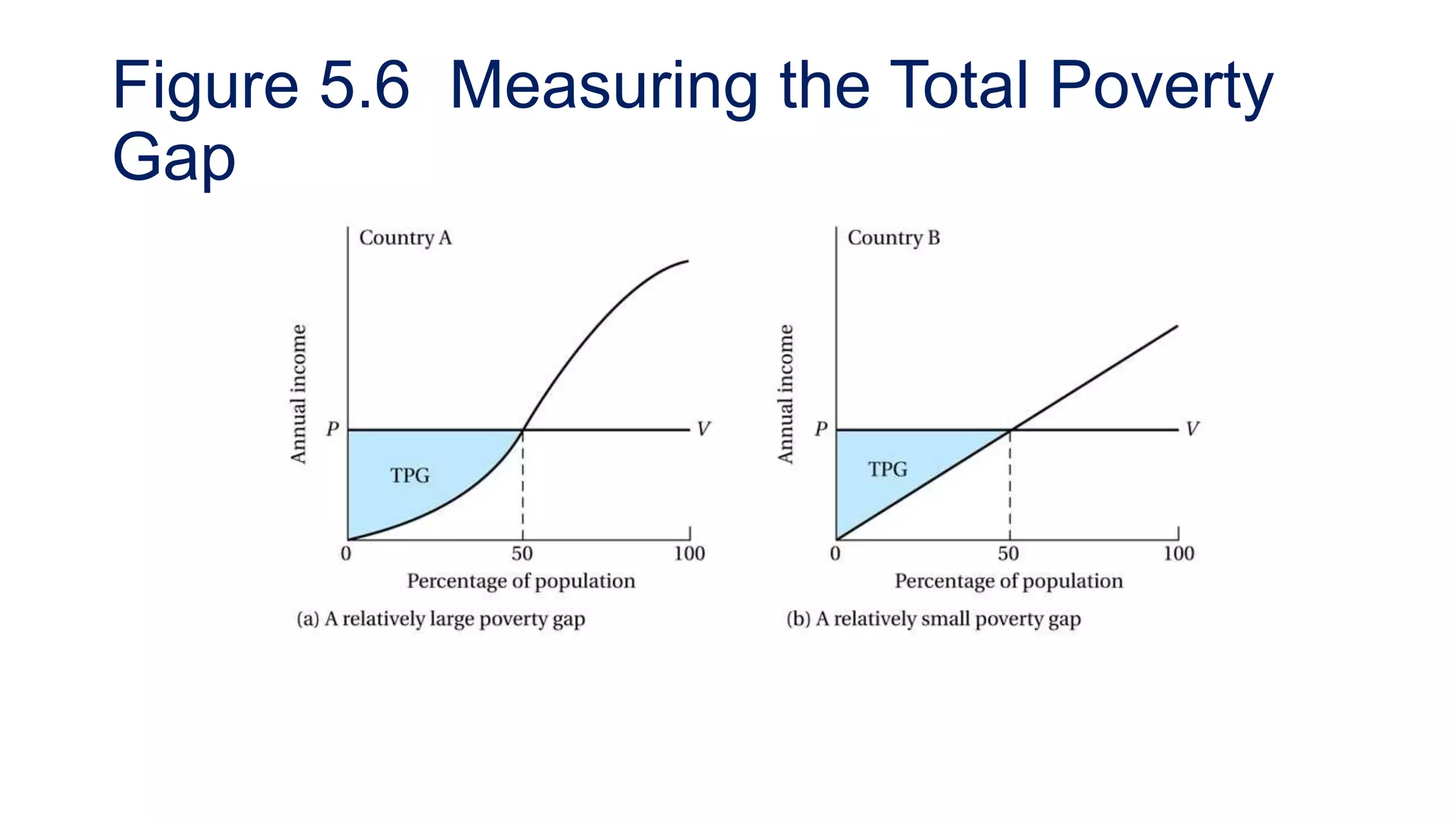 Figure 5.6 Measuring the Total Poverty Gap

Country A

Annual income

P

V

TPG

0

50

100

Percentage of population

(a) A relatively large poverty gap

Country B

Annual income

P

V

TPG

0

50

100

Percentage of population

(b) A relatively small poverty gap